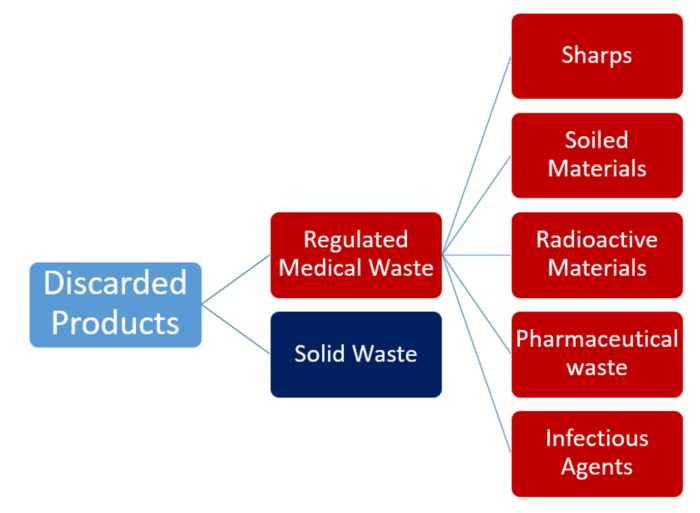 Discarded Products

Regulated Medical Waste

Solid Waste

Sharps

Soiled Materials

Radioactive Materials

Pharmaceutical waste

Infectious Agents